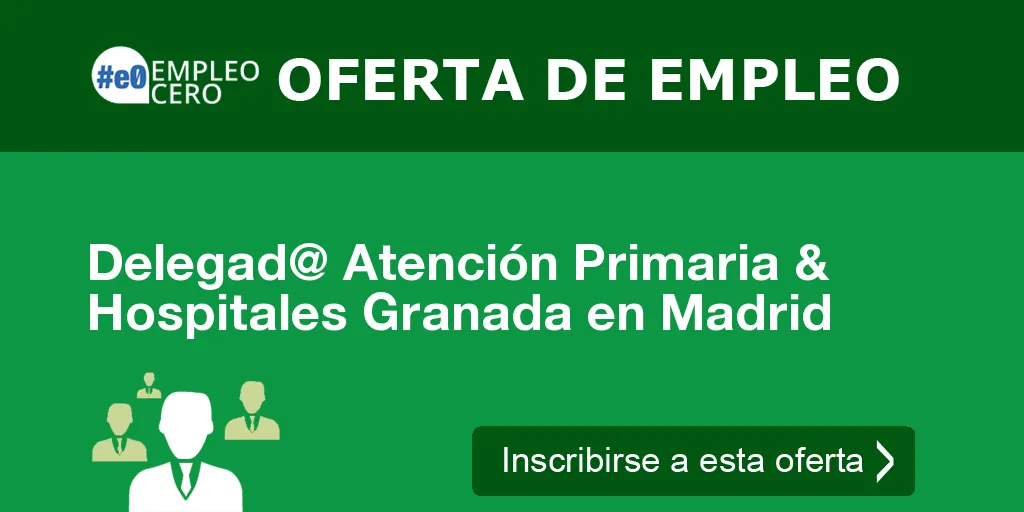 #e0 EMPLEO CERO OFERTA DE EMPLEO

Delegad@ Atención Primaria & Hospitales Granada en Madrid

Inscribirse a esta oferta